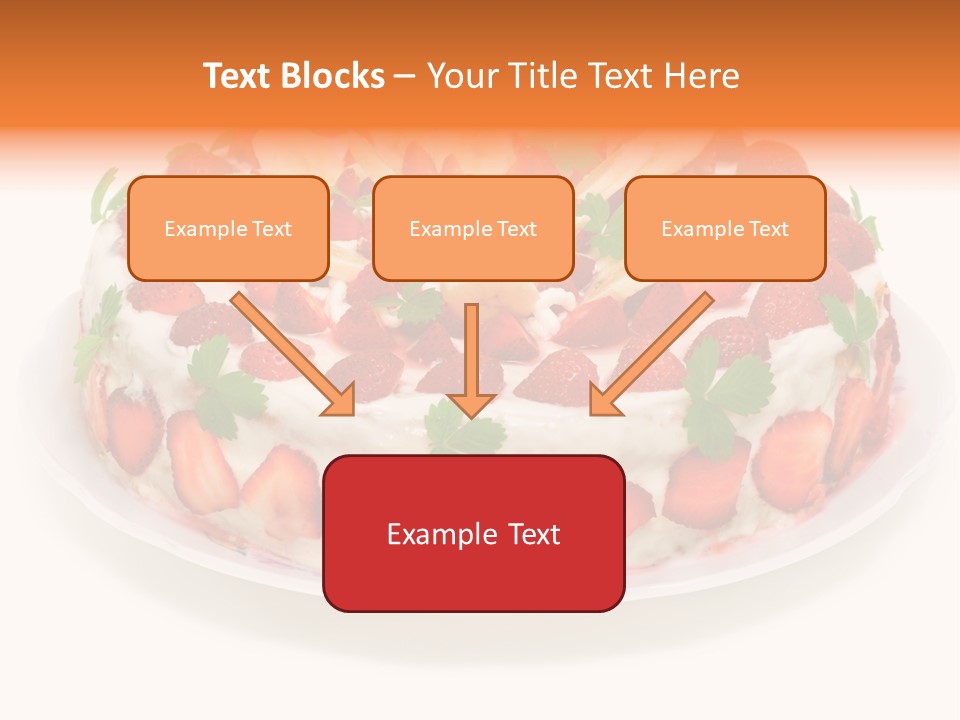 Text Blocks – Your Title Text Here

Example Text

Example Text

Example Text

Example Text